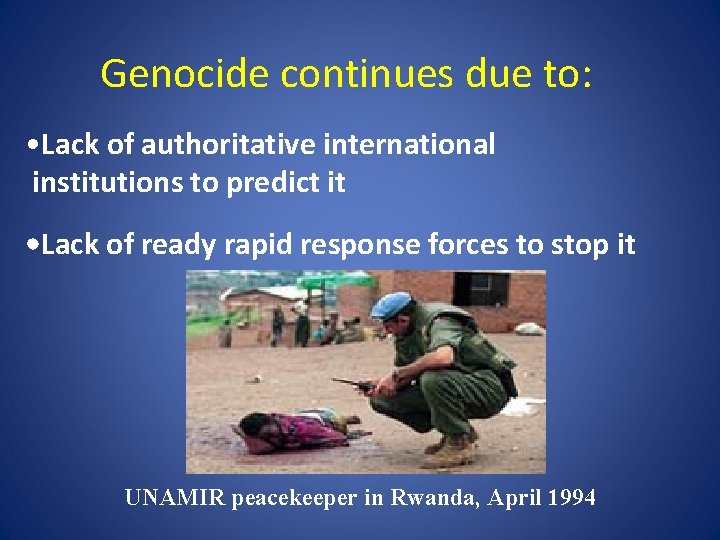 Genocide continues due to:

•Lack of authoritative international institutions to predict it

•Lack of ready rapid response forces to stop it

UNAMIR peacekeeper in Rwanda, April 1994